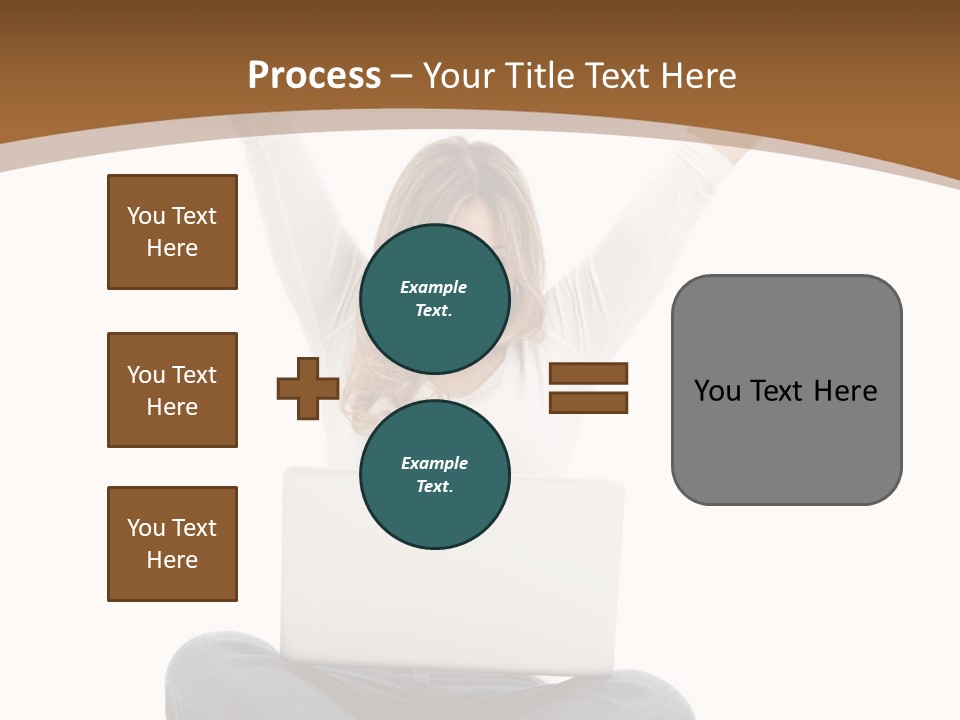 Process – Your Title Text Here

You Text Here

You Text Here

You Text Here

Example Text.

Example Text.

You Text Here